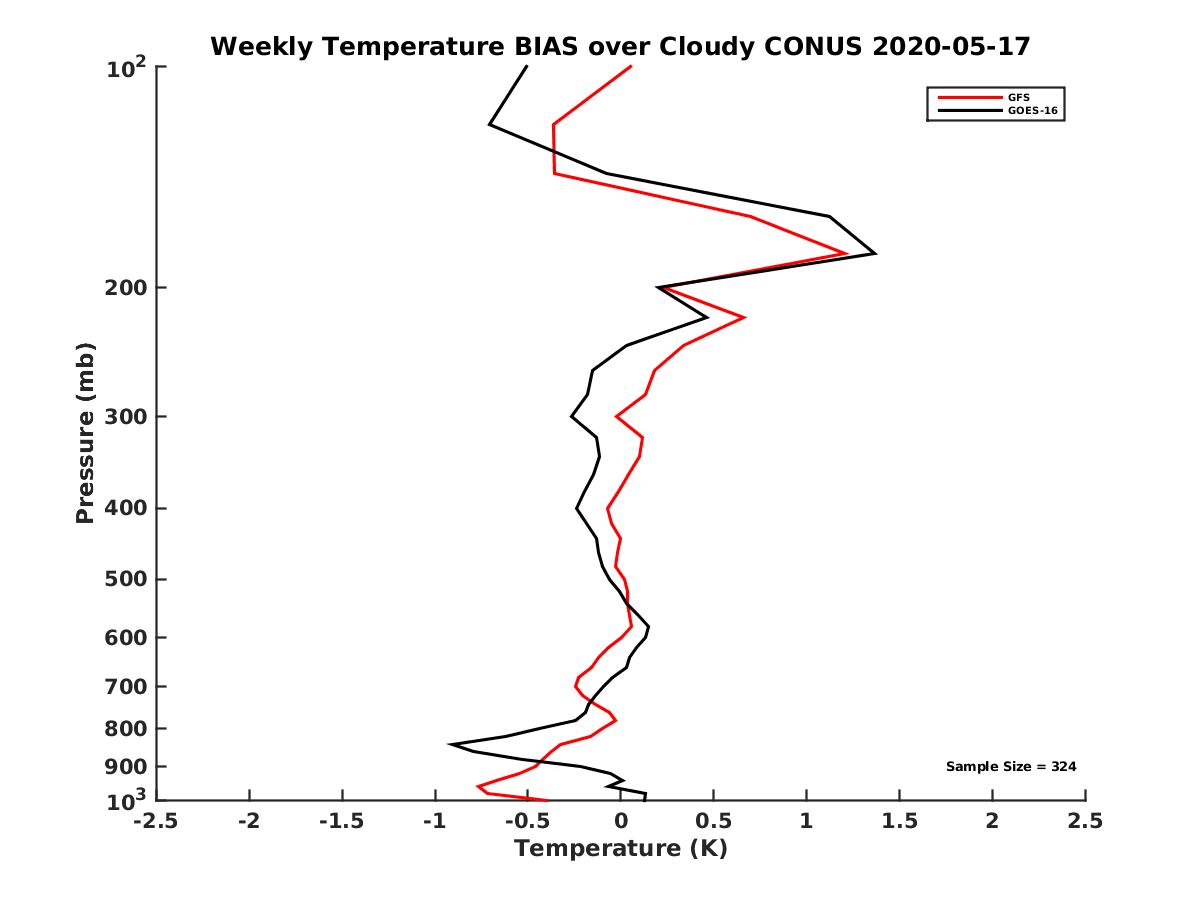 Weekly Temperature BIAS over Cloudy CONUS 2020-05-17

GFS
GOES-16

Pressure (mb)

$10^2$
200
300
400
500
600
700
800
900
$10^3$

Sample Size = 324

-2.5
-2
-1.5
-1
-0.5
0
0.5
1
1.5
2
2.5

Temperature (K)